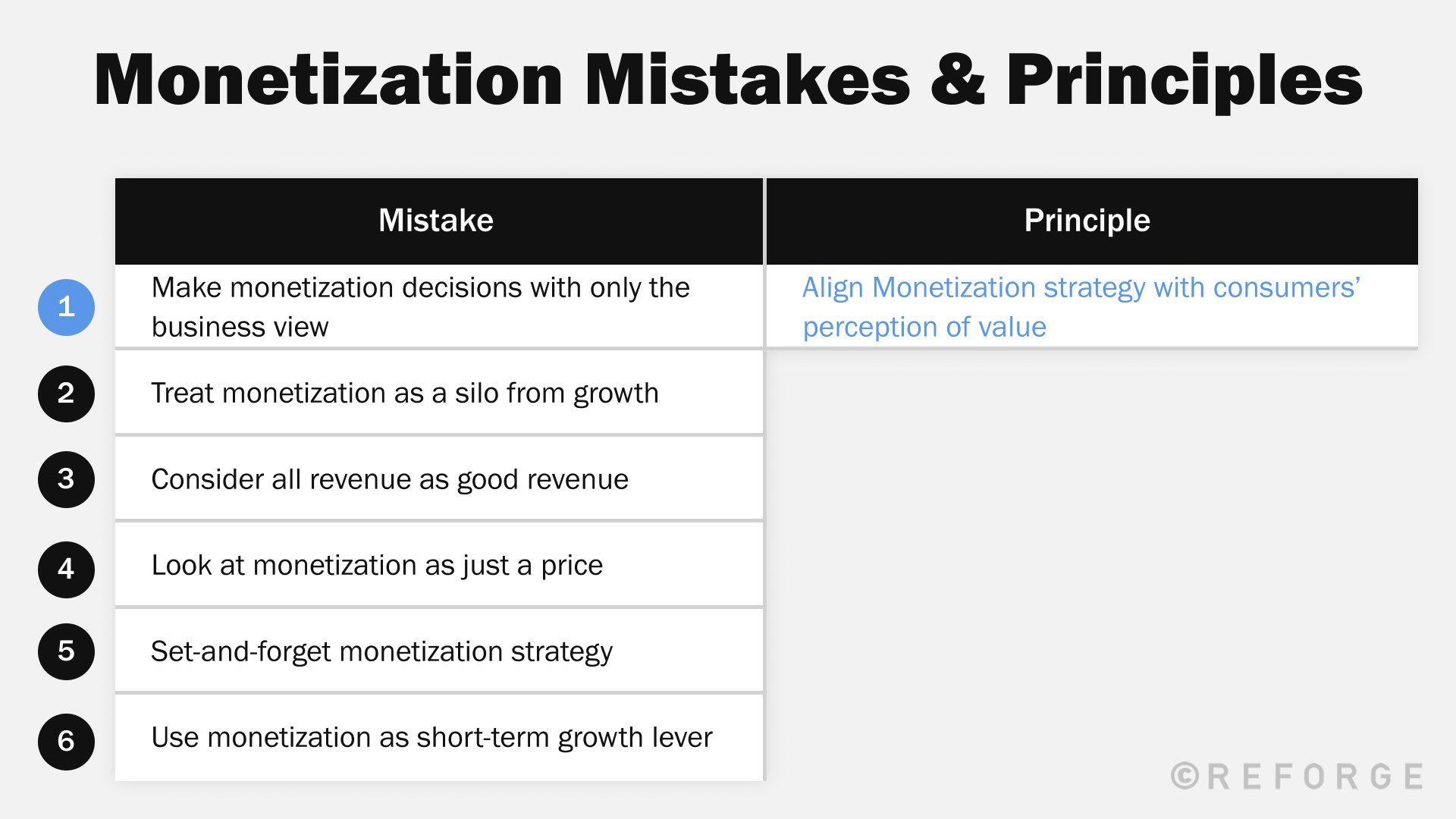 Monetization Mistakes & Principles

| | Mistake | Principle |
|---|---|---|
| 1 | Make monetization decisions with only the business view | Align Monetization strategy with consumers' perception of value |
| 2 | Treat monetization as a silo from growth | |
| 3 | Consider all revenue as good revenue | |
| 4 | Look at monetization as just a price | |
| 5 | Set-and-forget monetization strategy | |
| 6 | Use monetization as short-term growth lever | |

©REFORGE